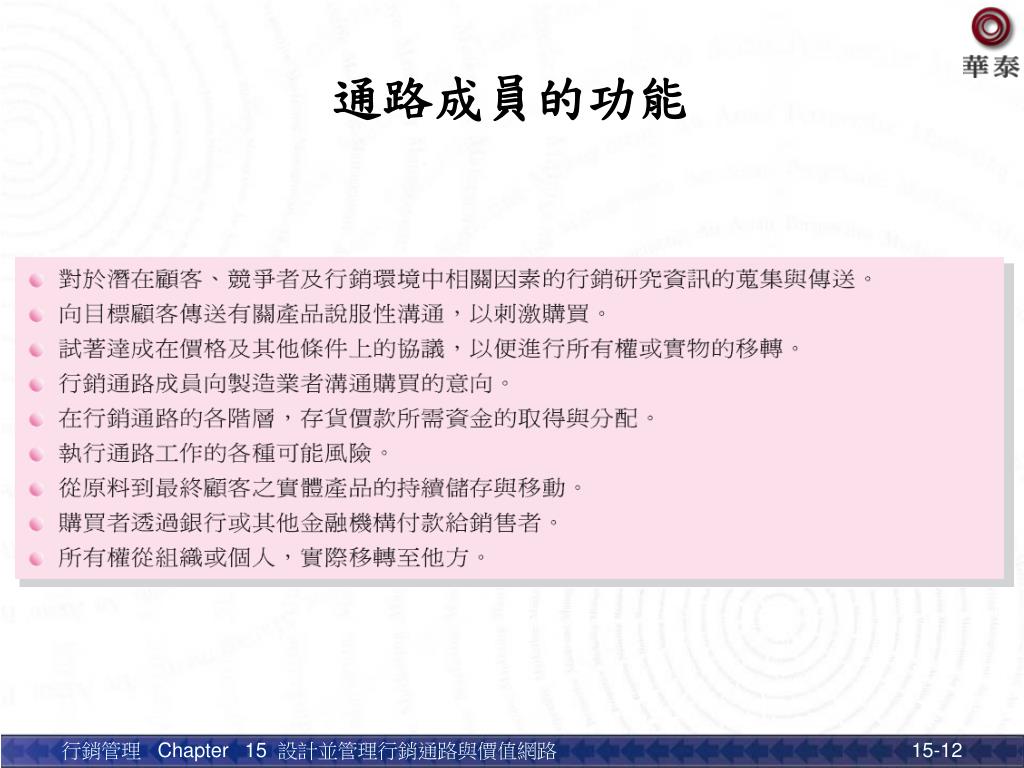 華泰

通路成員的功能

對於潛在顧客、競爭者及行銷環境中相關因素的行銷研究資訊的蒐集與傳送。
向目標顧客傳送有關產品說服性溝通，以刺激購買。
試著達成在價格及其他條件上的協議，以便進行所有權或實物的移轉。
行銷通路成員向製造業者溝通購買的意向。
在行銷通路的各階層，存貨價款所需資金的取得與分配。
執行通路工作的各種可能風險。
從原料到最終顧客之實體產品的持續儲存與移動。
購買者透過銀行或其他金融機構付款給銷售者。
所有權從組織或個人，實際移轉至他方。

行銷管理 Chapter 15 設計並管理行銷通路與價值網路 15-12